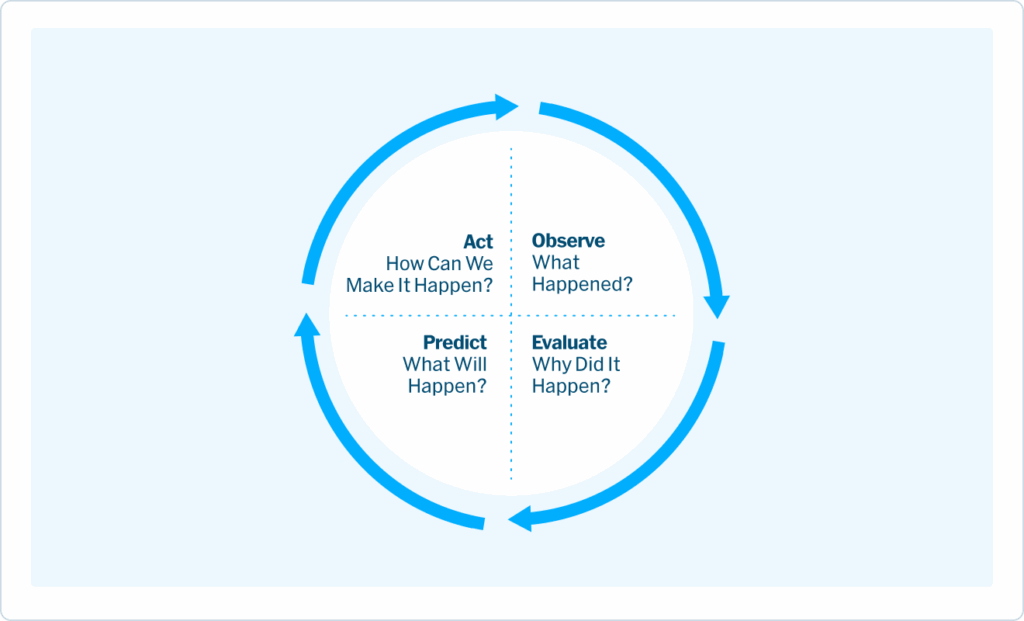 Act
How Can We
Make It Happen?

Observe
What
Happened?

Predict
What Will
Happen?

Evaluate
Why Did It
Happen?